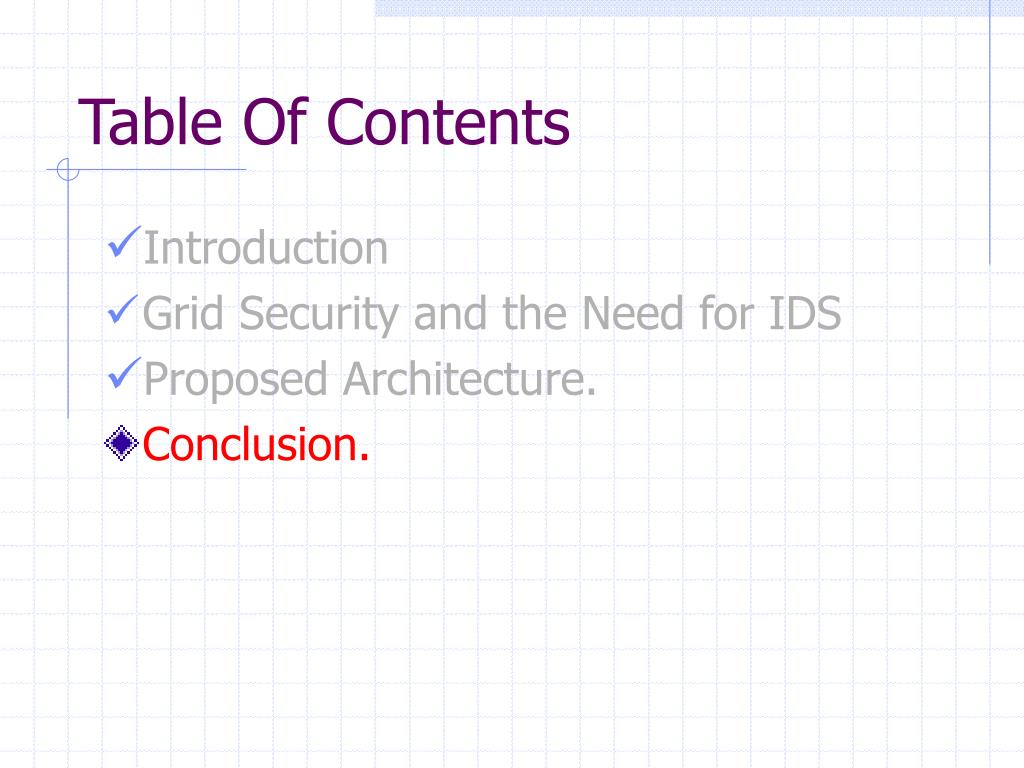 Table Of Contents

✓Introduction
✓Grid Security and the Need for IDS
✓Proposed Architecture.
Conclusion.